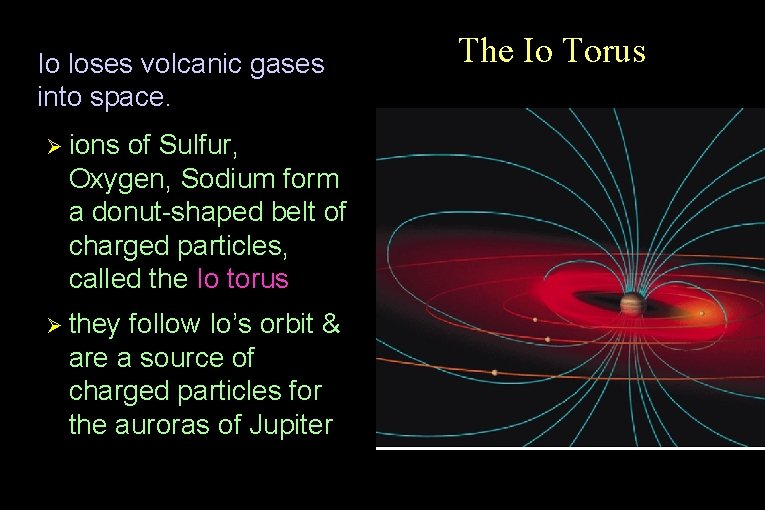 The Io Torus

Io loses volcanic gases into space.

➢ ions of Sulfur, Oxygen, Sodium form a donut-shaped belt of charged particles, called the Io torus

➢ they follow Io's orbit & are a source of charged particles for the auroras of Jupiter